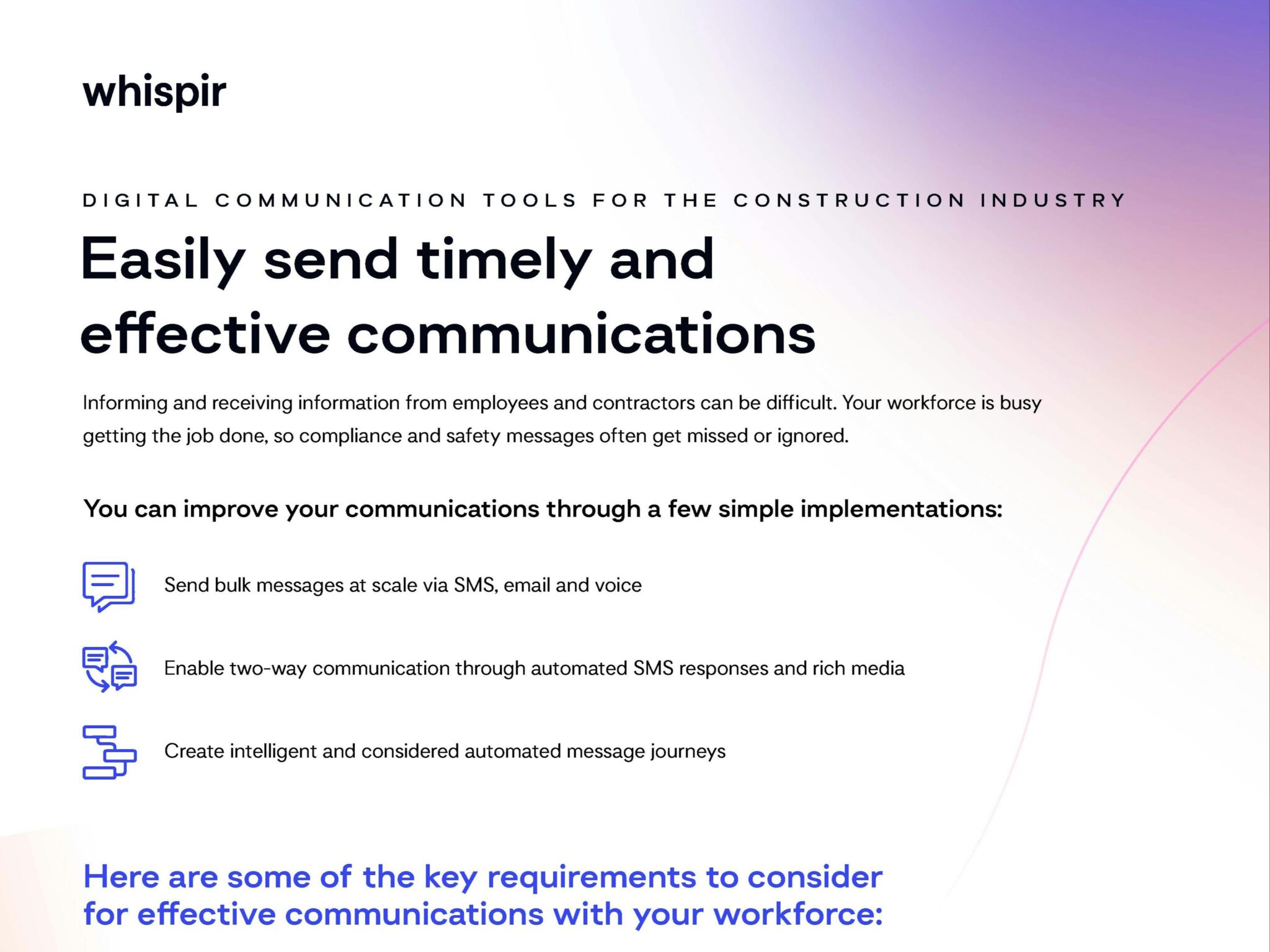 whispir

DIGITAL COMMUNICATION TOOLS FOR THE CONSTRUCTION INDUSTRY

Easily send timely and effective communications

Informing and receiving information from employees and contractors can be difficult. Your workforce is busy getting the job done, so compliance and safety messages often get missed or ignored.

You can improve your communications through a few simple implementations:

Send bulk messages at scale via SMS, email and voice

Enable two-way communication through automated SMS responses and rich media

Create intelligent and considered automated message journeys

Here are some of the key requirements to consider for effective communications with your workforce: